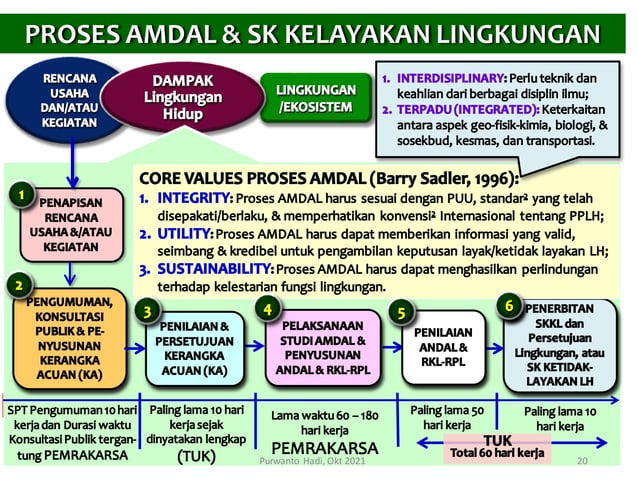 PROSES AMDAL & SK KELAYAKAN LINGKUNGAN

RENCANA USAHA DAN/ATAU KEGIATAN

DAMPAK Lingkungan Hidup

LINGKUNGAN /EKOSISTEM

1. INTERDISIPLINARY: Perlu teknik dan keahlian dari berbagai disiplin ilmu;
2. TERPADU (INTEGRATED): Keterkaitan antara aspek geo-fisik-kimia, biologi, & sosekbud, kesmas, dan transportasi.

CORE VALUES PROSES AMDAL (Barry Sadler, 1996):
1. INTEGRITY: Proses AMDAL harus sesuai dengan PUU, standar² yang telah disepakati/berlaku, & memperhatikan konvensi² Internasional tentang PPLH;
2. UTILITY: Proses AMDAL harus dapat memberikan informasi yang valid, seimbang & kredibel untuk pengambilan keputusan layak/ketidak layakan LH;
3. SUSTAINABILITY: Proses AMDAL harus dapat menghasilkan perlindungan terhadap kelestarian fungsi lingkungan.

1 PENAPISAN RENCANA USAHA &/ATAU KEGIATAN

2 PENGUMUMAN, KONSULTASI PUBLIK & PENYUSUNAN KERANGKA ACUAN (KA)

3 PENILAIAN & PERSETUJUAN KERANGKA ACUAN (KA)

4 PELAKSANAAN STUDI AMDAL & PENYUSUNAN ANDAL & RKL-RPL

5 PENILAIAN ANDAL & RKL-RPL

6 PENERBITAN SKKL dan Persetujuan Lingkungan, atau SK KETIDAK-LAYAKAN LH

SPT Pengumuman 10 hari kerja dan Durasi waktu Konsultasi Publik tergantung PEMRAKARSA

Paling lama 10 hari kerja sejak dinyatakan lengkap (TUK)

Lama waktu 60 – 180 hari kerja
PEMRAKARSA

Paling lama 50 hari kerja

Paling lama 10 hari kerja

TUK
Total 60 hari kerja

Purwanto Hadi, Okt 2021

20